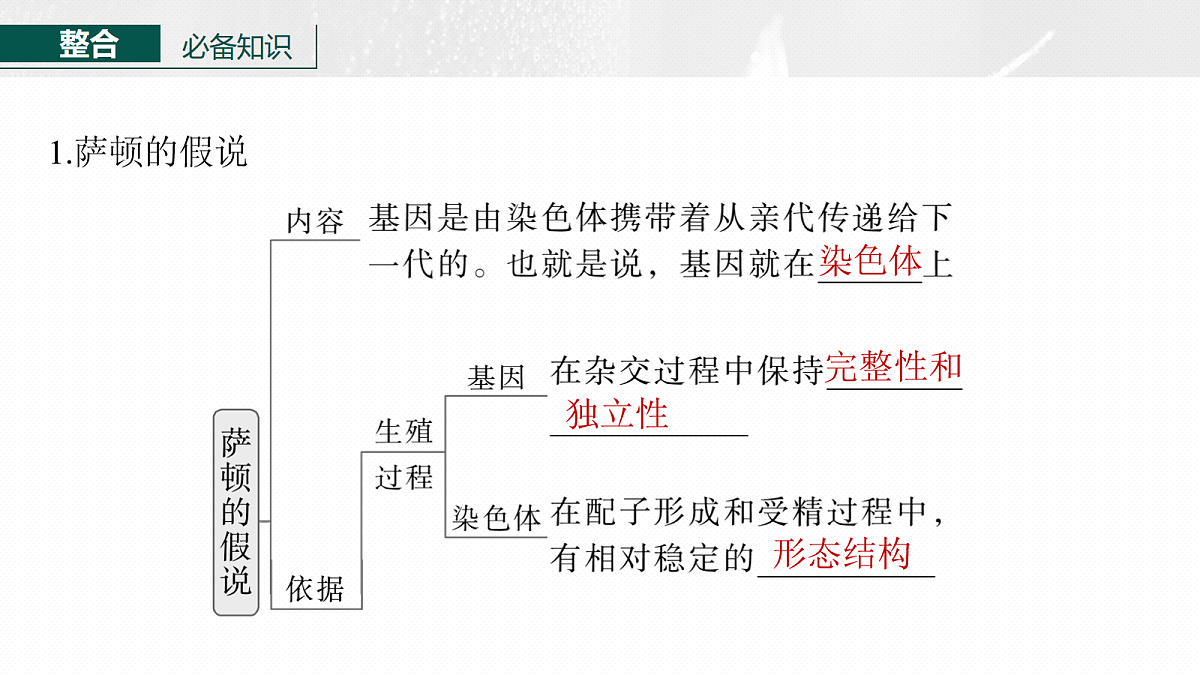 整合 必备知识

1.萨顿的假说

萨顿的假说

内容 基因是由染色体携带着从亲代传递给下一代的。也就是说，基因就在染色体上

依据

生殖过程

基因 在杂交过程中保持完整性和独立性

染色体 在配子形成和受精过程中，有相对稳定的形态结构